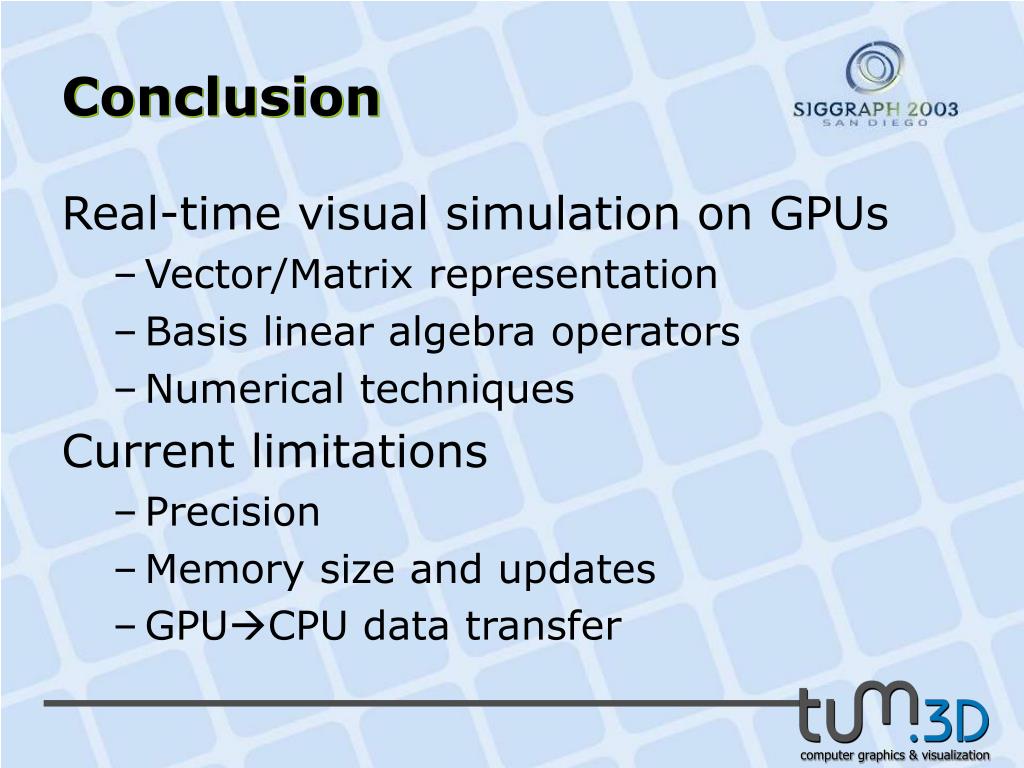 Conclusion

SIGGRAPH 2003
SAN DIEGO

Real-time visual simulation on GPUs
– Vector/Matrix representation
– Basis linear algebra operators
– Numerical techniques

Current limitations
– Precision
– Memory size and updates
– GPU→CPU data transfer

tum.3D
computer graphics & visualization